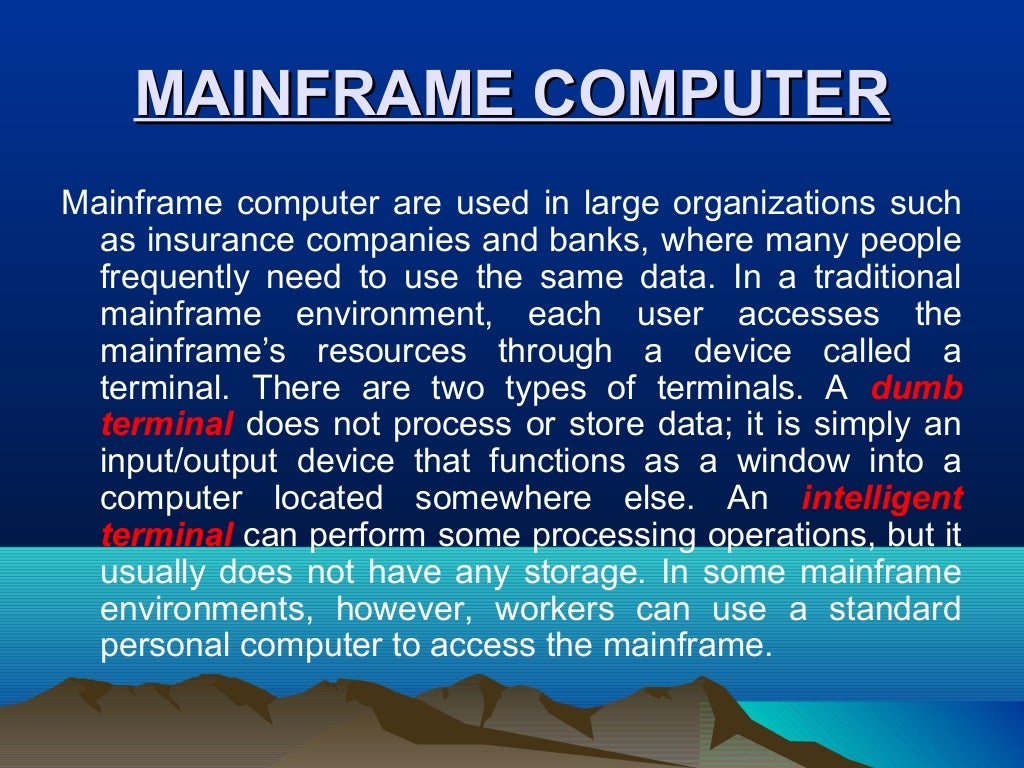 MAINFRAME COMPUTER

Mainframe computer are used in large organizations such as insurance companies and banks, where many people frequently need to use the same data. In a traditional mainframe environment, each user accesses the mainframe's resources through a device called a terminal. There are two types of terminals. A dumb terminal does not process or store data; it is simply an input/output device that functions as a window into a computer located somewhere else. An intelligent terminal can perform some processing operations, but it usually does not have any storage. In some mainframe environments, however, workers can use a standard personal computer to access the mainframe.